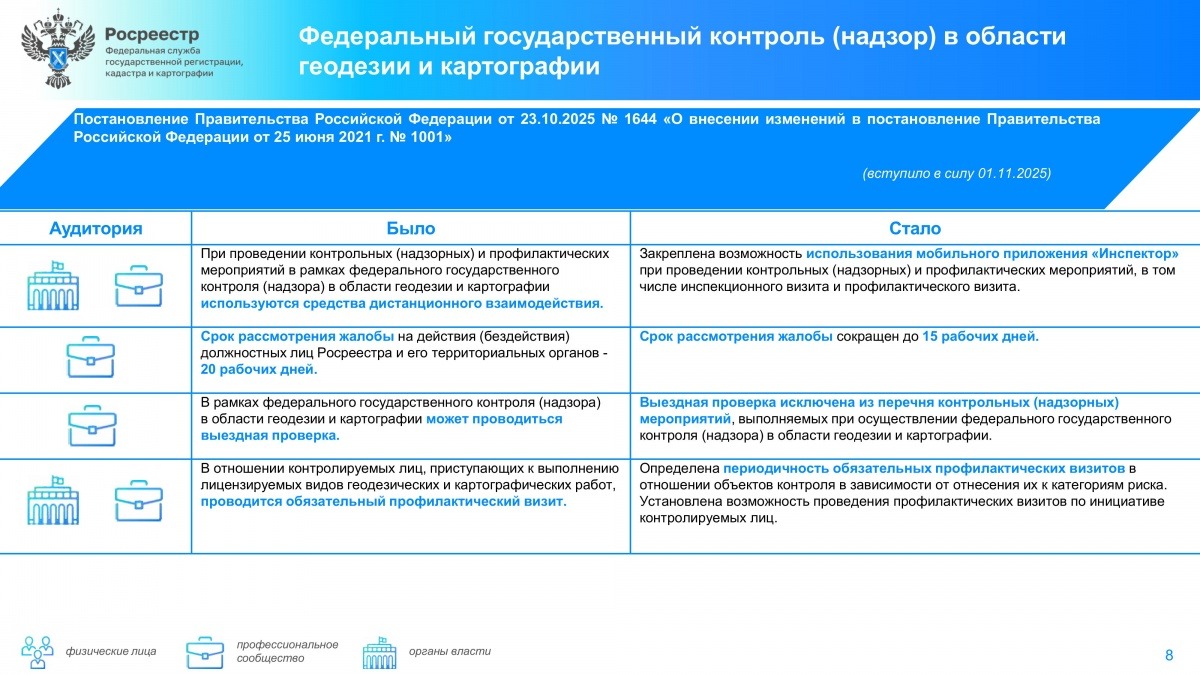 Росреестр
Федеральная служба государственной регистрации, кадастра и картографии

Федеральный государственный контроль (надзор) в области геодезии и картографии

Постановление Правительства Российской Федерации от 23.10.2025 № 1644 «О внесении изменений в постановление Правительства Российской Федерации от 25 июня 2021 г. № 1001»

(вступило в силу 01.11.2025)

| Аудитория | Было | Стало |
|---|---|---|
| | При проведении контрольных (надзорных) и профилактических мероприятий в рамках федерального государственного контроля (надзора) в области геодезии и картографии используются средства дистанционного взаимодействия. | Закреплена возможность использования мобильного приложения «Инспектор» при проведении контрольных (надзорных) и профилактических мероприятий, в том числе инспекционного визита и профилактического визита. |
| | Срок рассмотрения жалобы на действия (бездействия) должностных лиц Росреестра и его территориальных органов - 20 рабочих дней. | Срок рассмотрения жалобы сокращен до 15 рабочих дней. |
| | В рамках федерального государственного контроля (надзора) в области геодезии и картографии может проводиться выездная проверка. | Выездная проверка исключена из перечня контрольных (надзорных) мероприятий, выполняемых при осуществлении федерального государственного контроля (надзора) в области геодезии и картографии. |
| | В отношении контролируемых лиц, приступающих к выполнению лицензируемых видов геодезических и картографических работ, проводится обязательный профилактический визит. | Определена периодичность обязательных профилактических визитов в отношении объектов контроля в зависимости от отнесения их к категориям риска. Установлена возможность проведения профилактических визитов по инициативе контролируемых лиц. |

физические лица
профессиональное сообщество
органы власти

8